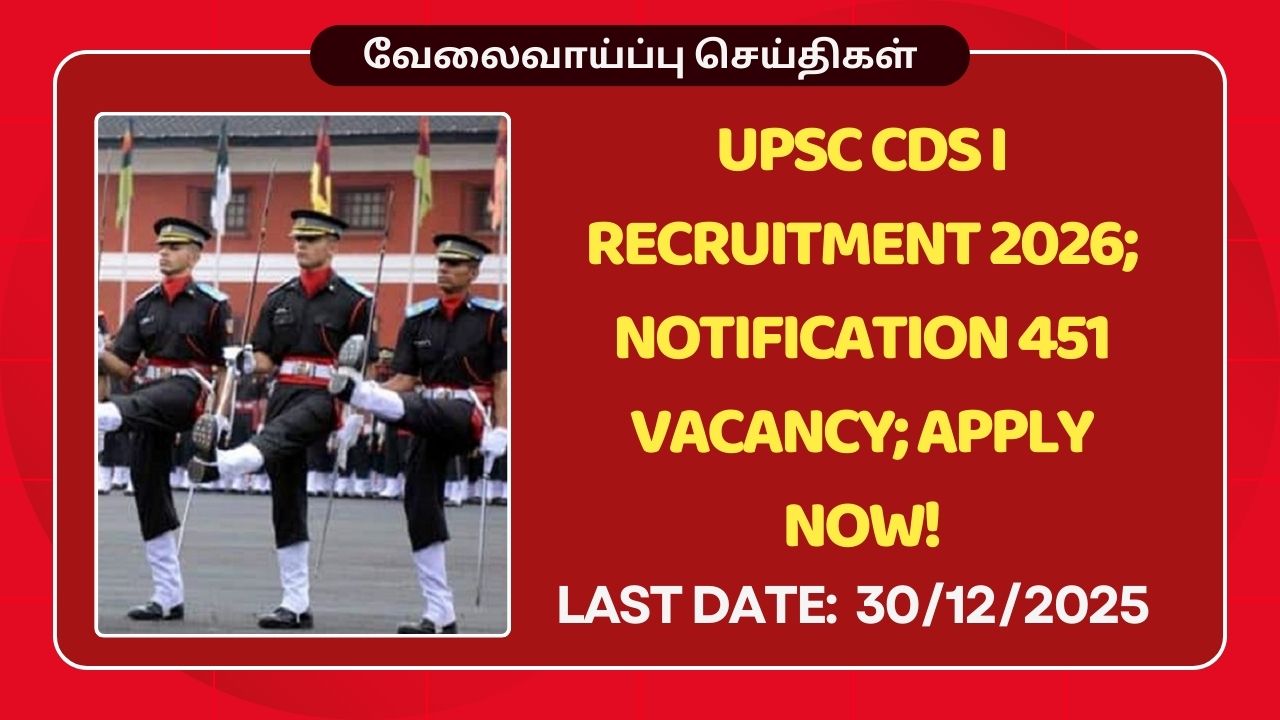 வேலைவாய்ப்பு செய்திகள்

UPSC CDS I RECRUITMENT 2026; NOTIFICATION 451 VACANCY; APPLY NOW!

LAST DATE: 30/12/2025